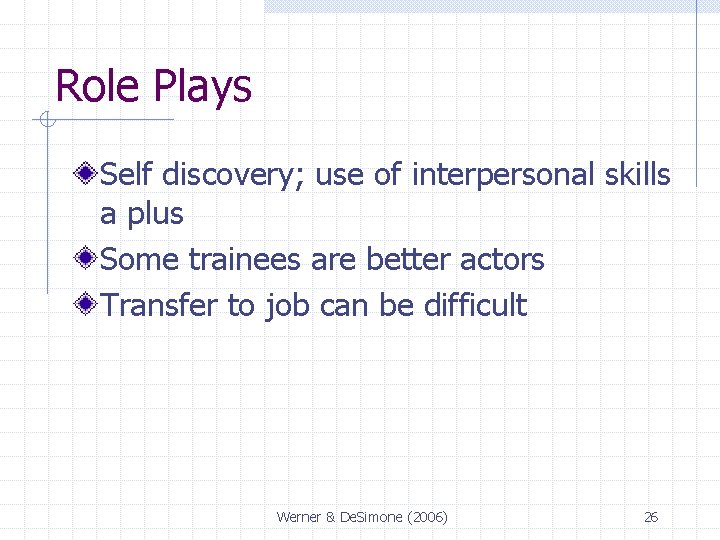 Role Plays

Self discovery; use of interpersonal skills a plus

Some trainees are better actors

Transfer to job can be difficult

Werner & DeSimone (2006)

26